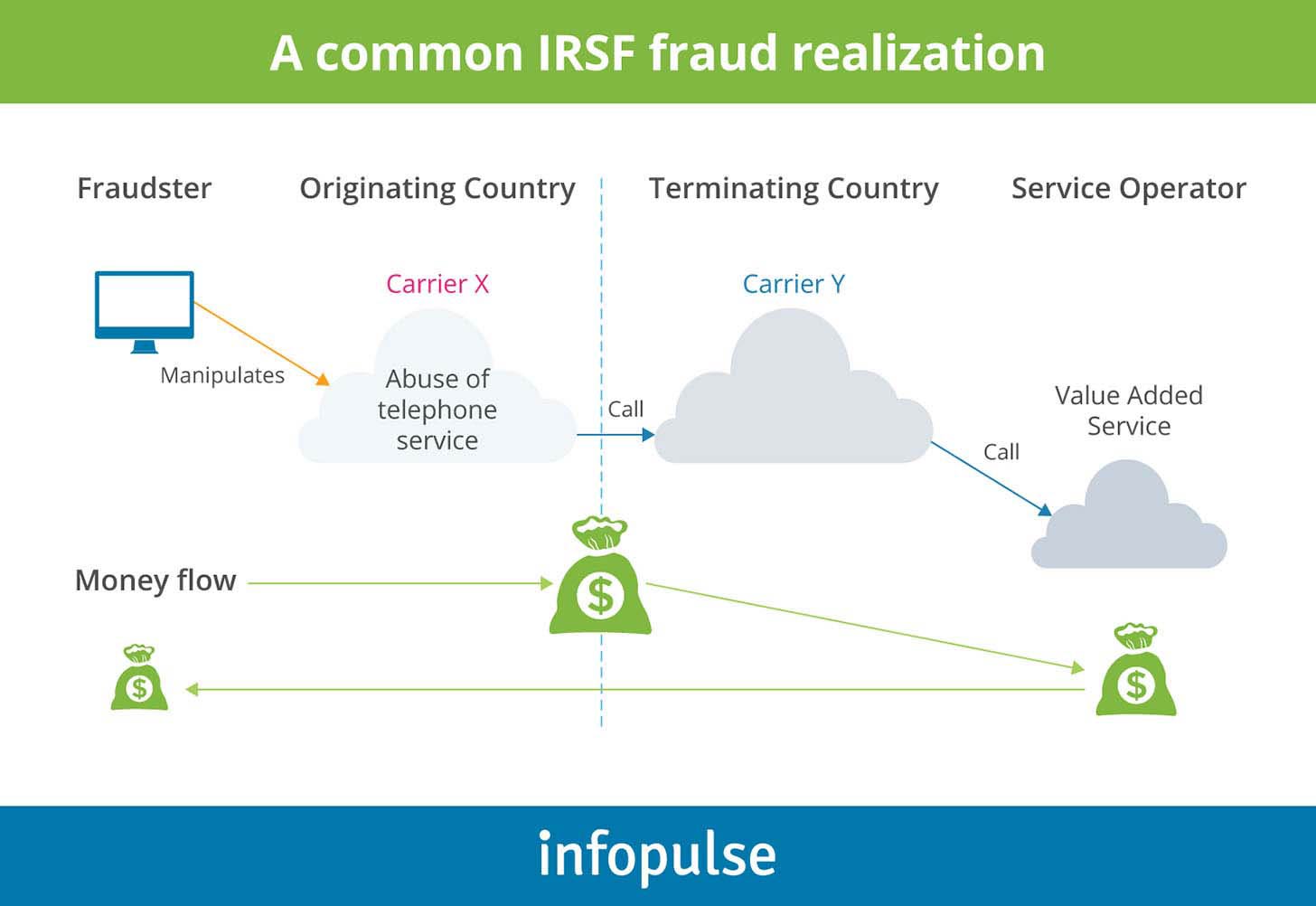 A common IRSF fraud realization

Fraudster

Originating Country

Terminating Country

Service Operator

Carrier X

Carrier Y

Manipulates

Abuse of telephone service

Call

Value Added Service

Call

Money flow

$

$

$

infopulse